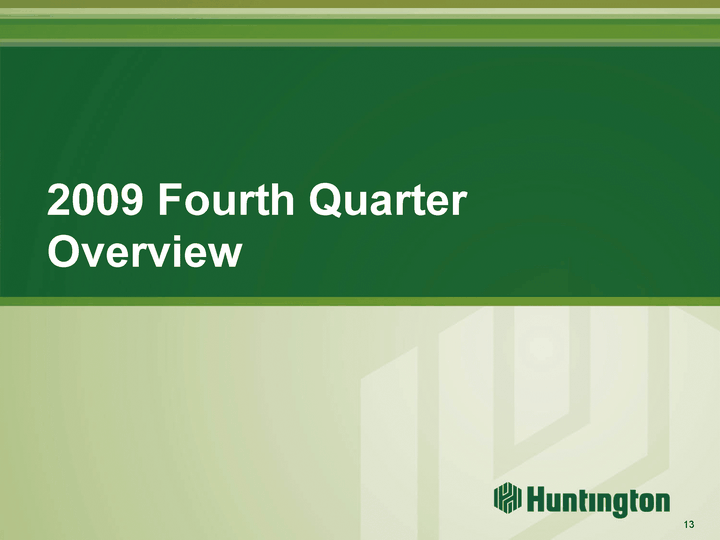 2009 Fourth Quarter Overview

Huntington

13